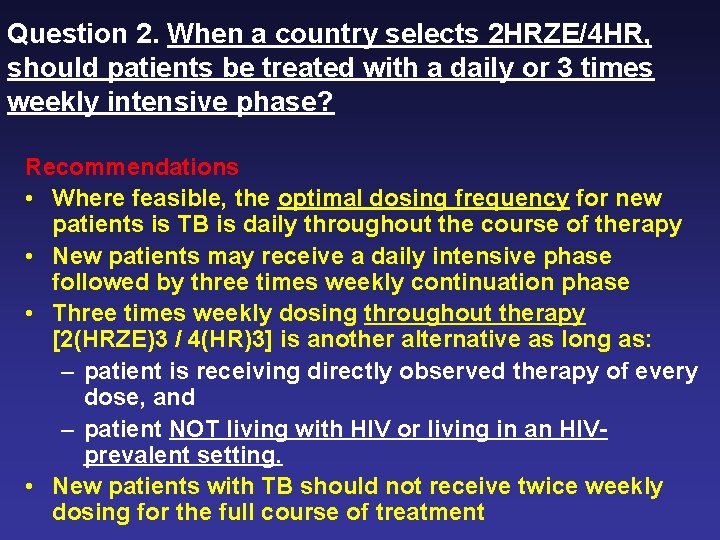 Question 2. When a country selects 2HRZE/4HR, should patients be treated with a daily or 3 times weekly intensive phase?

Recommendations

• Where feasible, the optimal dosing frequency for new patients is TB is daily throughout the course of therapy

• New patients may receive a daily intensive phase followed by three times weekly continuation phase

• Three times weekly dosing throughout therapy [2(HRZE)3 / 4(HR)3] is another alternative as long as:

– patient is receiving directly observed therapy of every dose, and

– patient NOT living with HIV or living in an HIV-prevalent setting.

• New patients with TB should not receive twice weekly dosing for the full course of treatment